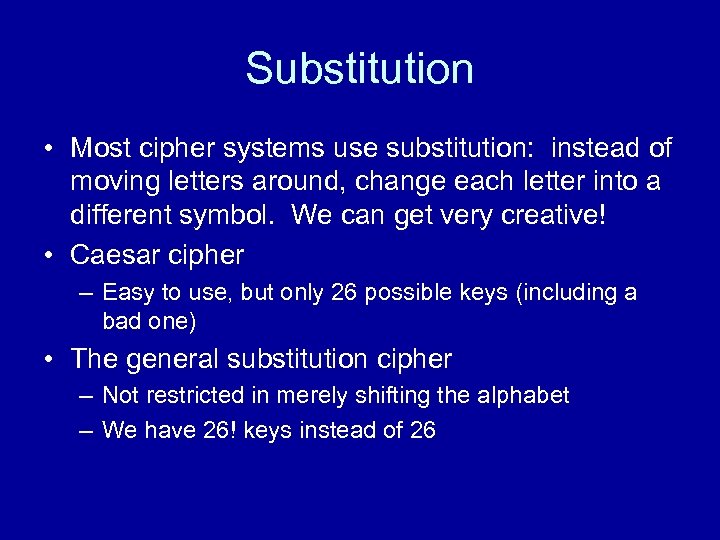 Substitution

• Most cipher systems use substitution: instead of moving letters around, change each letter into a different symbol. We can get very creative!
• Caesar cipher
– Easy to use, but only 26 possible keys (including a bad one)
• The general substitution cipher
– Not restricted in merely shifting the alphabet
– We have 26! keys instead of 26